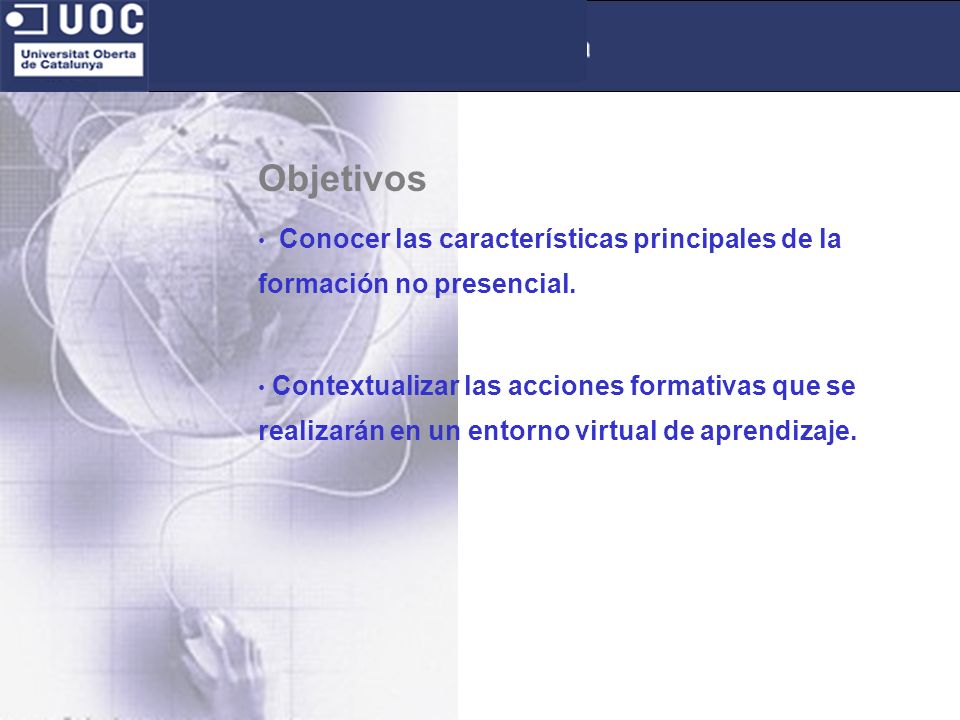 UOC
Universitat Oberta de Catalunya

Objetivos

• Conocer las características principales de la formación no presencial.

• Contextualizar las acciones formativas que se realizarán en un entorno virtual de aprendizaje.